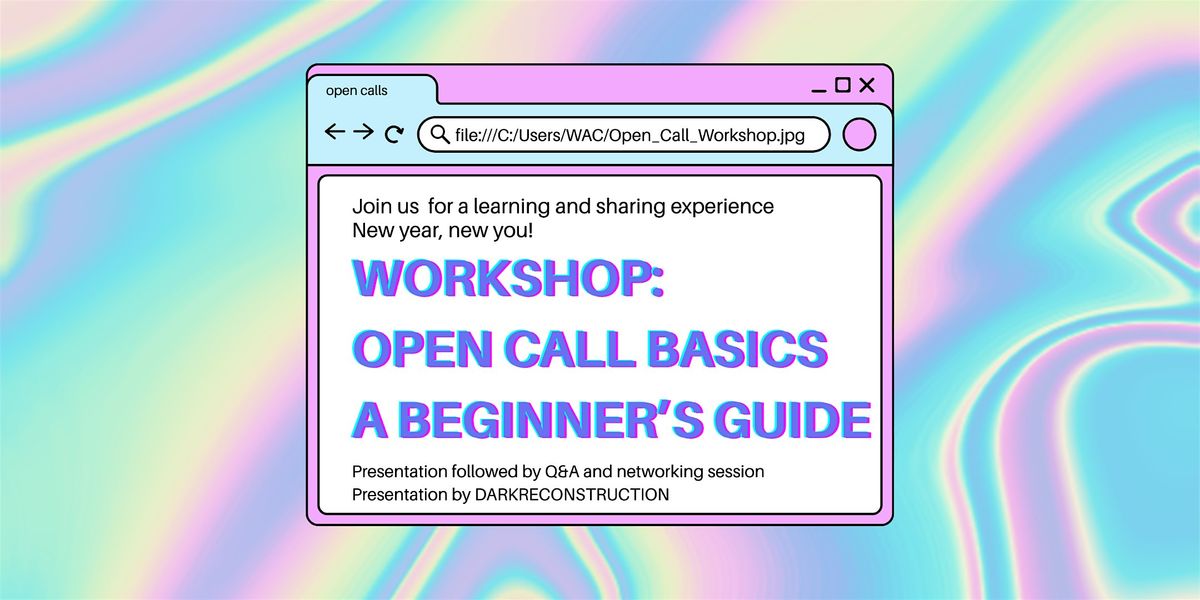 open calls

file:///C:/Users/WAC/Open_Call_Workshop.jpg

Join us for a learning and sharing experience
New year, new you!

WORKSHOP:
OPEN CALL BASICS
A BEGINNER'S GUIDE

Presentation followed by Q&A and networking session
Presentation by DARKRECONSTRUCTION